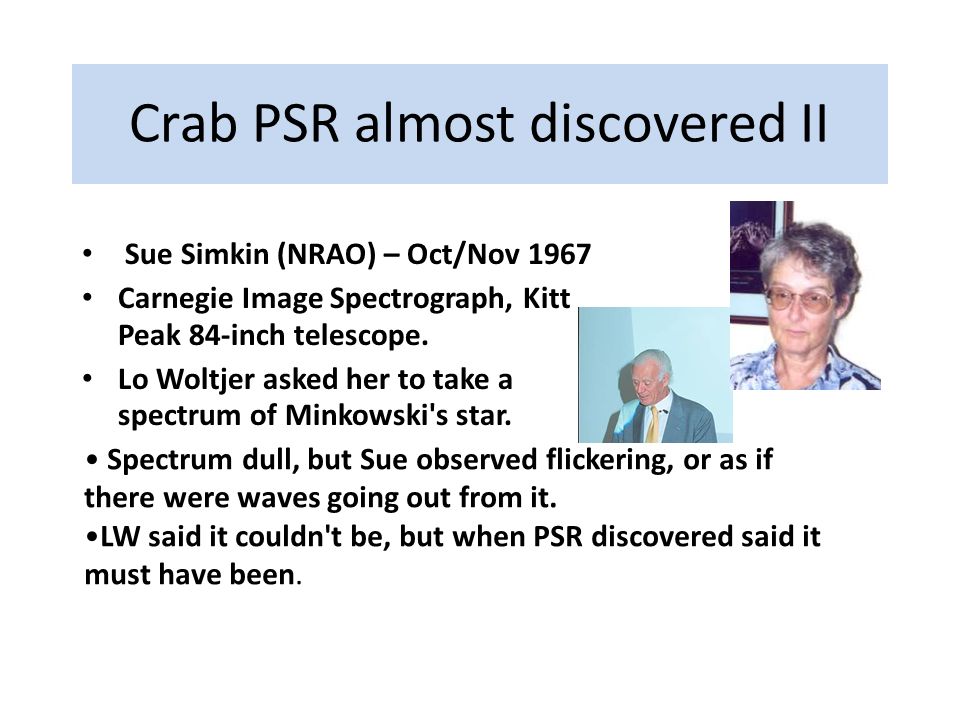 Crab PSR almost discovered II

• Sue Simkin (NRAO) – Oct/Nov 1967
• Carnegie Image Spectrograph, Kitt Peak 84-inch telescope.
• Lo Woltjer asked her to take a spectrum of Minkowski's star.
• Spectrum dull, but Sue observed flickering, or as if there were waves going out from it.
•LW said it couldn't be, but when PSR discovered said it must have been.